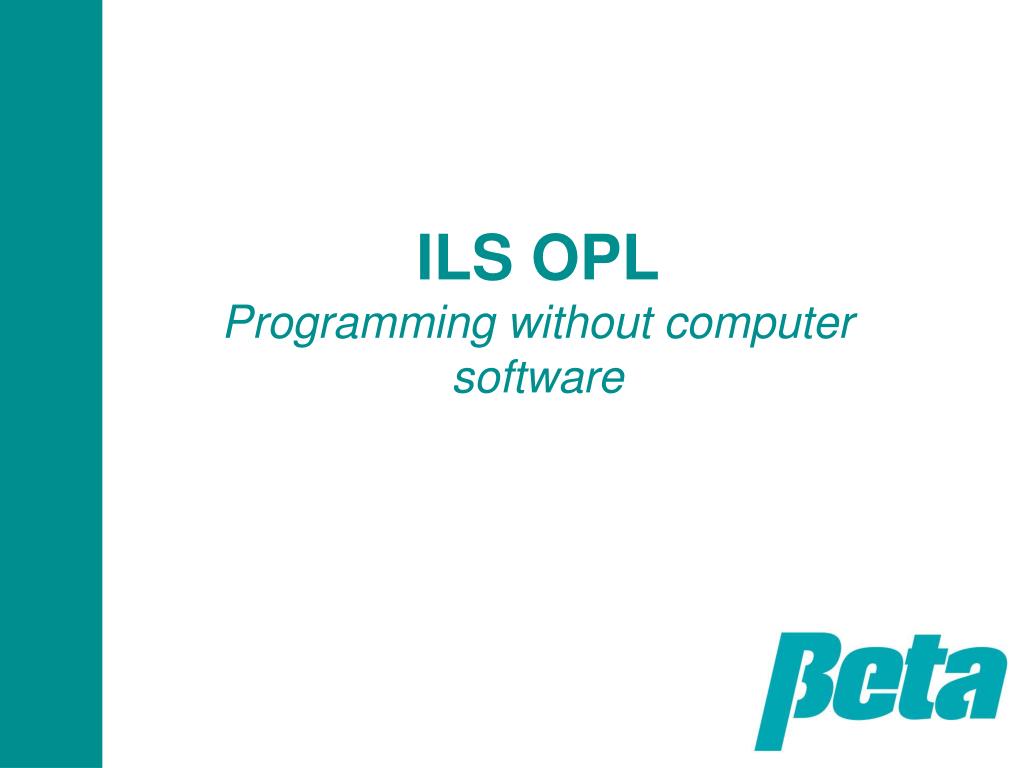 ILS OPL
Programming without computer software

βeta